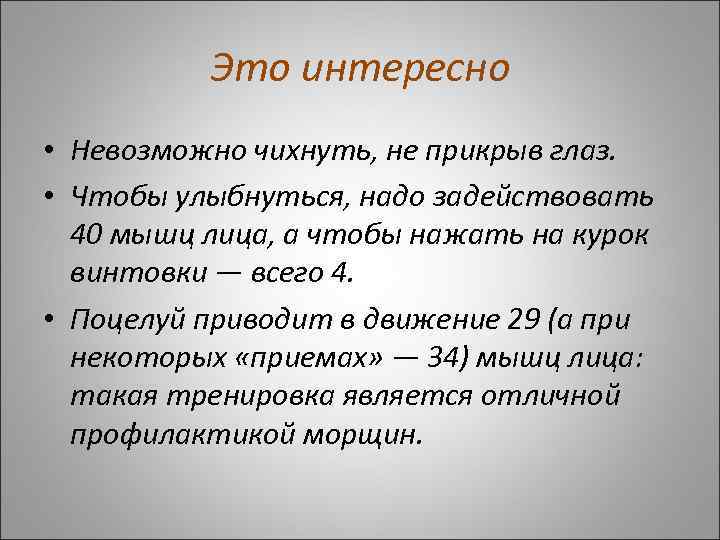 Это интересно

• Невозможно чихнуть, не прикрыв глаз.
• Чтобы улыбнуться, надо задействовать 40 мышц лица, а чтобы нажать на курок винтовки — всего 4.
• Поцелуй приводит в движение 29 (а при некоторых «приемах» — 34) мышц лица: такая тренировка является отличной профилактикой морщин.